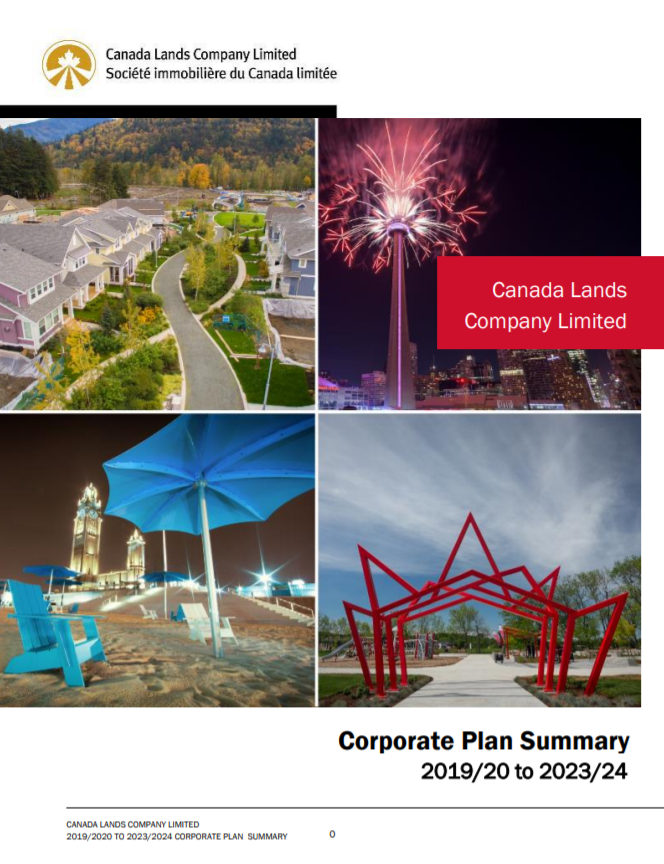 Canada Lands Company Limited
Société immobilière du Canada limitée

Canada Lands Company Limited

Corporate Plan Summary
2019/20 to 2023/24

CANADA LANDS COMPANY LIMITED
2019/2020 TO 2023/2024 CORPORATE PLAN SUMMARY

0